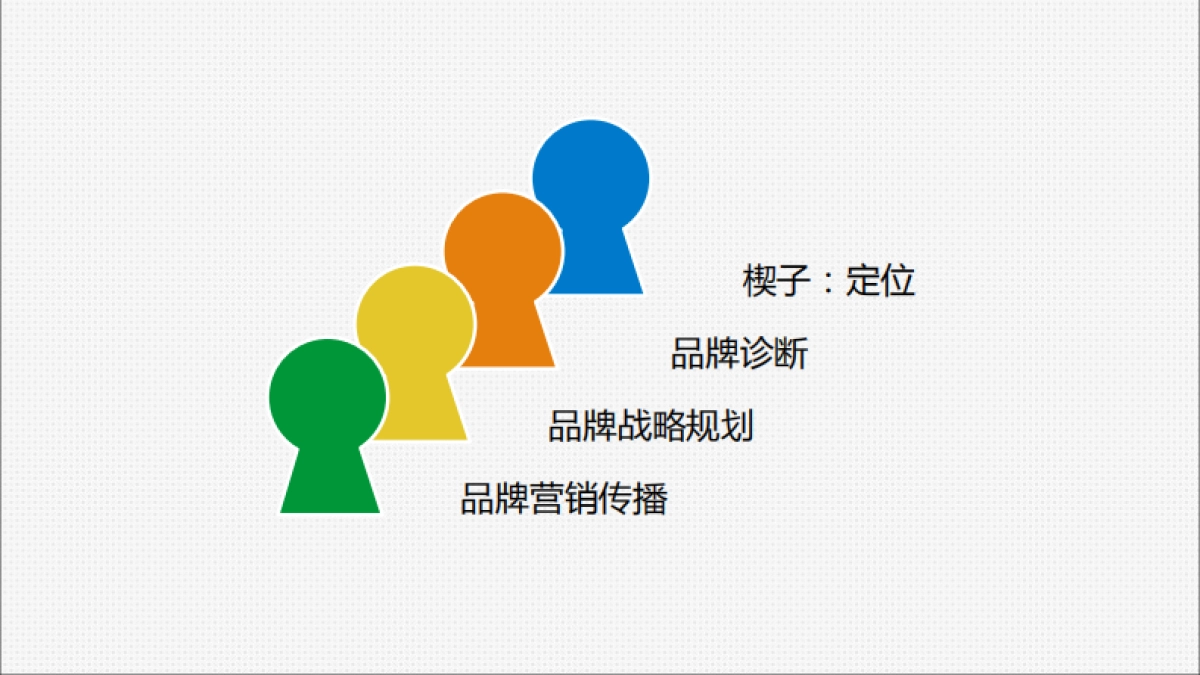 楔子：定位

品牌诊断

品牌战略规划

品牌营销传播